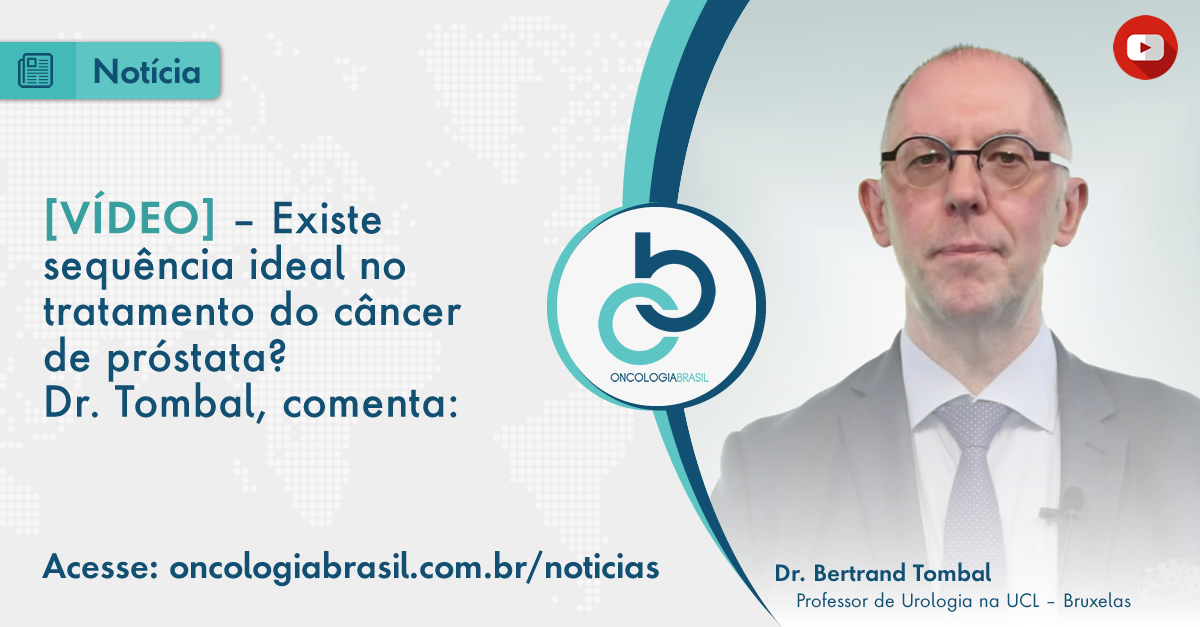 Notícia

[VÍDEO] – Existe sequência ideal no tratamento do câncer de próstata? Dr. Tombal, comenta:

ONCOLOGIABRASIL

Acesse: oncologiabrasil.com.br/noticias

Dr. Bertrand Tombal
Professor de Urologia na UCL – Bruxelas